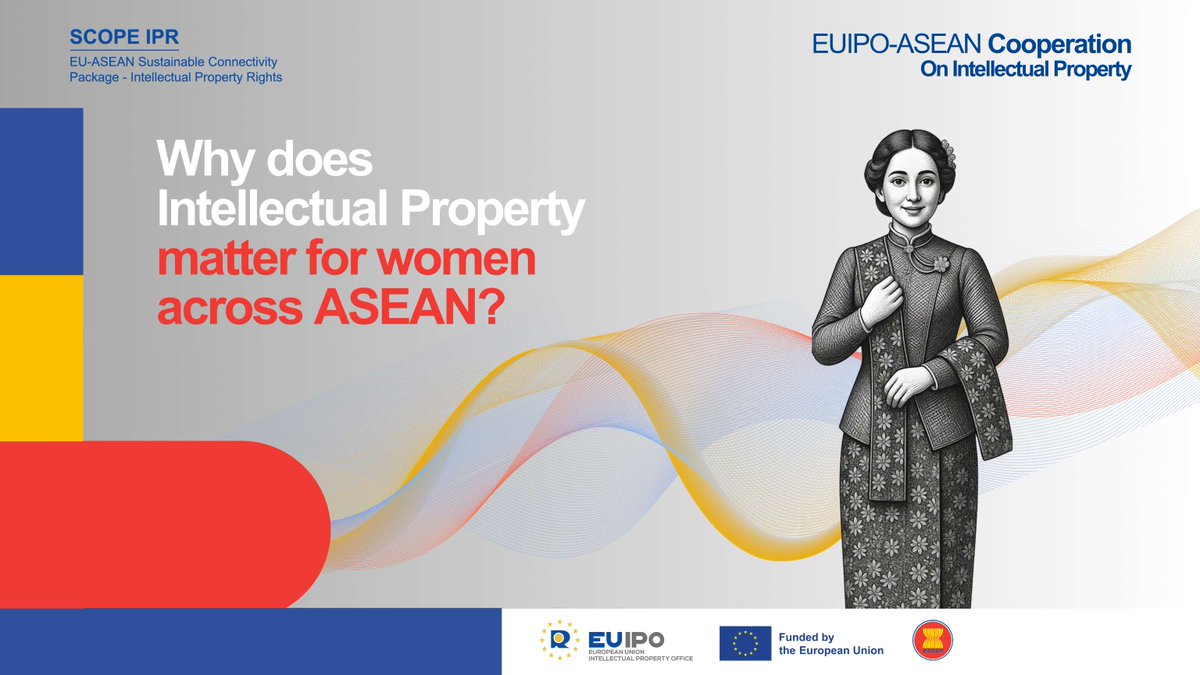 SCOPE IPR
EU-ASEAN Sustainable Connectivity Package - Intellectual Property Rights

EUIPO-ASEAN Cooperation
On Intellectual Property

Why does Intellectual Property matter for women across ASEAN?

EUIPO
EUROPEAN UNION INTELLECTUAL PROPERTY OFFICE

Funded by the European Union